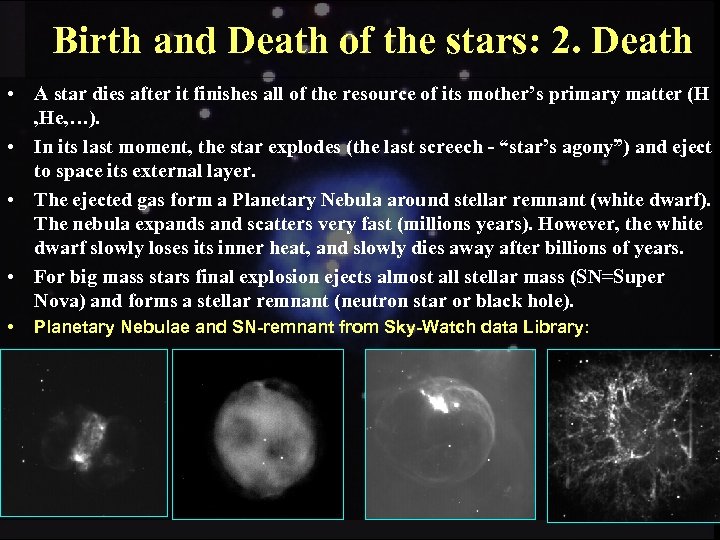 Birth and Death of the stars: 2. Death

• A star dies after it finishes all of the resource of its mother's primary matter (H ,He,…).

• In its last moment, the star explodes (the last screech - "star's agony") and eject to space its external layer.

• The ejected gas form a Planetary Nebula around stellar remnant (white dwarf). The nebula expands and scatters very fast (millions years). However, the white dwarf slowly loses its inner heat, and slowly dies away after billions of years.

• For big mass stars final explosion ejects almost all stellar mass (SN=Super Nova) and forms a stellar remnant (neutron star or black hole).

• Planetary Nebulae and SN-remnant from Sky-Watch data Library: